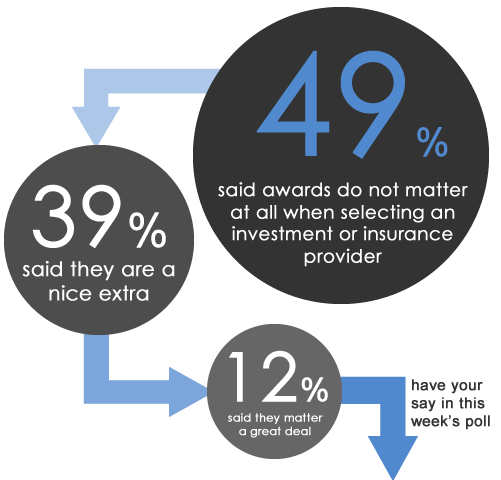 49%

said awards do not matter at all when selecting an investment or insurance provider

39%

said they are a nice extra

12%

said they matter a great deal

have your say in this week's poll